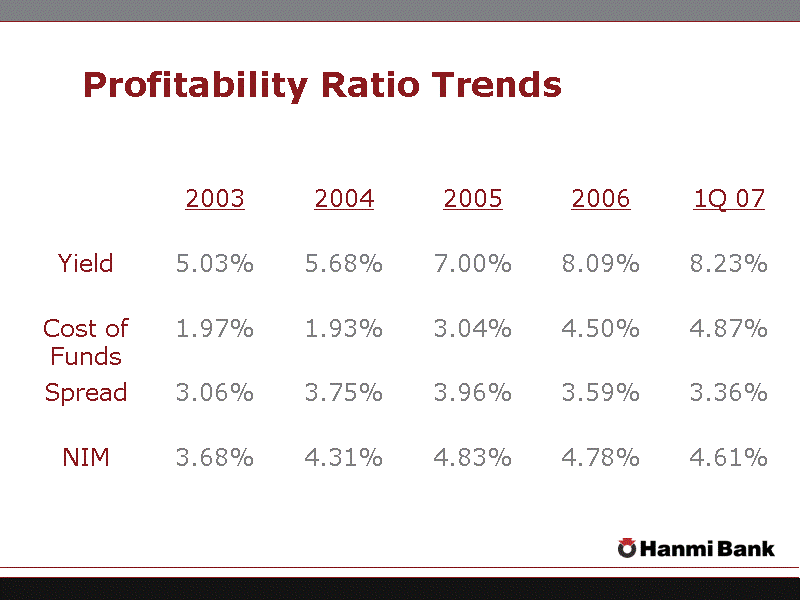 Profitability Ratio Trends

| | 2003 | 2004 | 2005 | 2006 | 1Q 07 |
|---|---|---|---|---|---|
| Yield | 5.03% | 5.68% | 7.00% | 8.09% | 8.23% |
| Cost of Funds | 1.97% | 1.93% | 3.04% | 4.50% | 4.87% |
| Spread | 3.06% | 3.75% | 3.96% | 3.59% | 3.36% |
| NIM | 3.68% | 4.31% | 4.83% | 4.78% | 4.61% |

Hanmi Bank